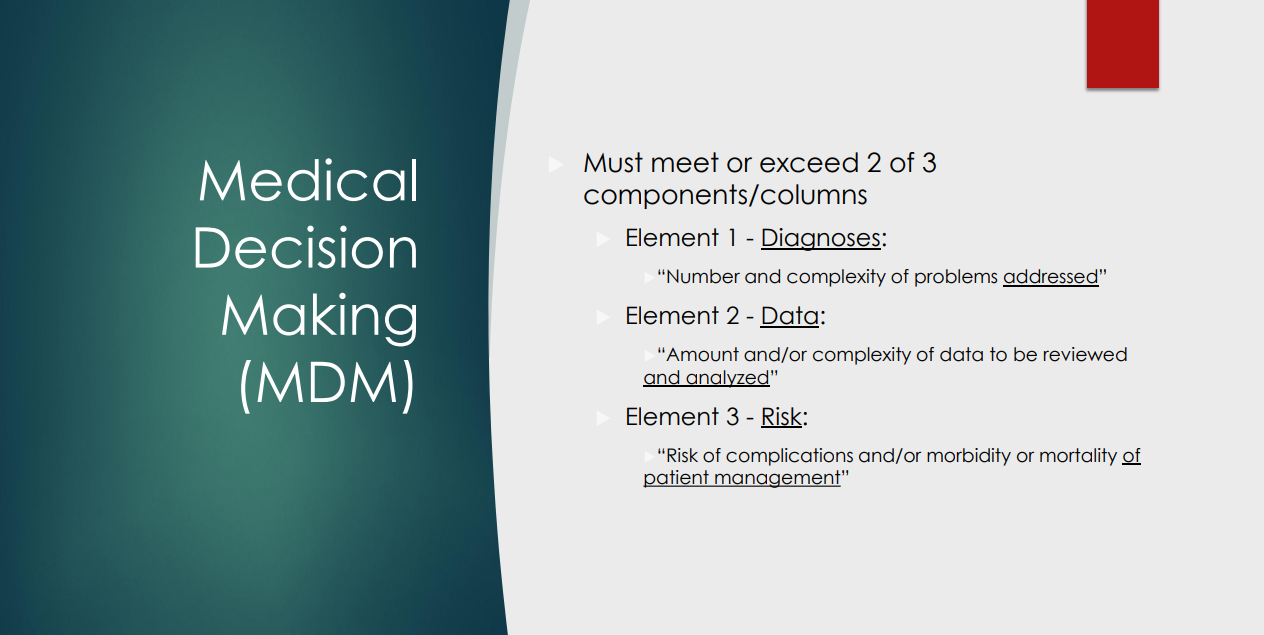 Medical Decision Making (MDM)

Must meet or exceed 2 of 3 components/columns

Element 1 - Diagnoses:

“Number and complexity of problems addressed”

Element 2 - Data:

“Amount and/or complexity of data to be reviewed and analyzed”

Element 3 - Risk:

“Risk of complications and/or morbidity or mortality of patient management”